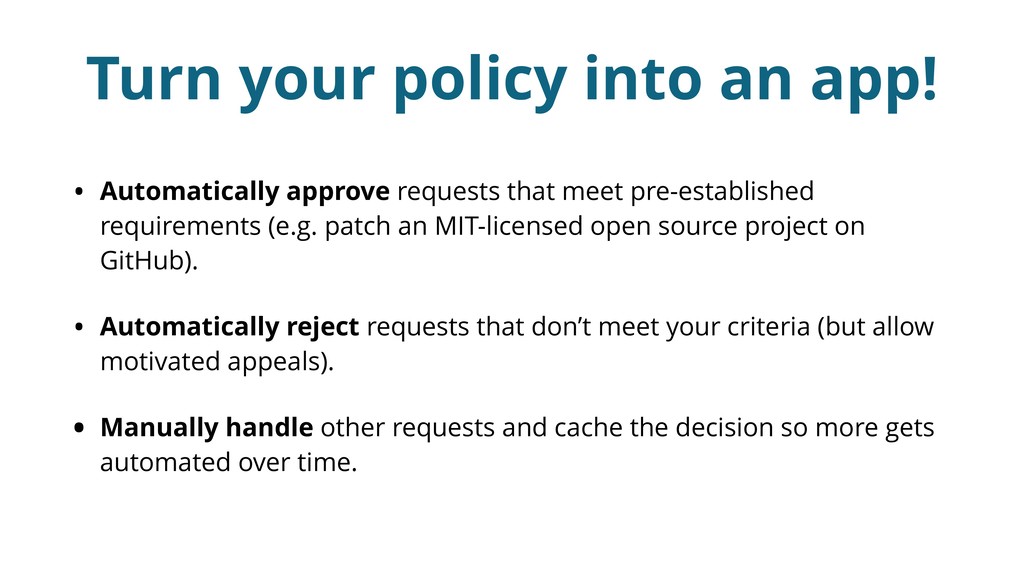 Turn your policy into an app!

• Automatically approve requests that meet pre-established requirements (e.g. patch an MIT-licensed open source project on GitHub).

• Automatically reject requests that don’t meet your criteria (but allow motivated appeals).

• Manually handle other requests and cache the decision so more gets automated over time.